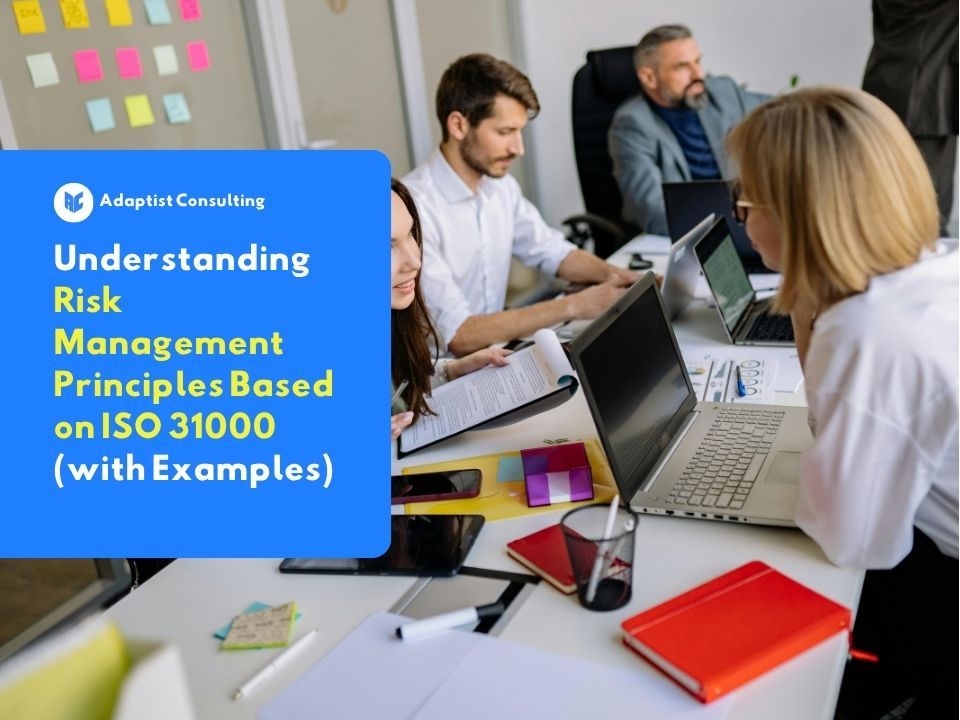 Adaptist Consulting

Understanding Risk Management Principles Based on ISO 31000 (with Examples)